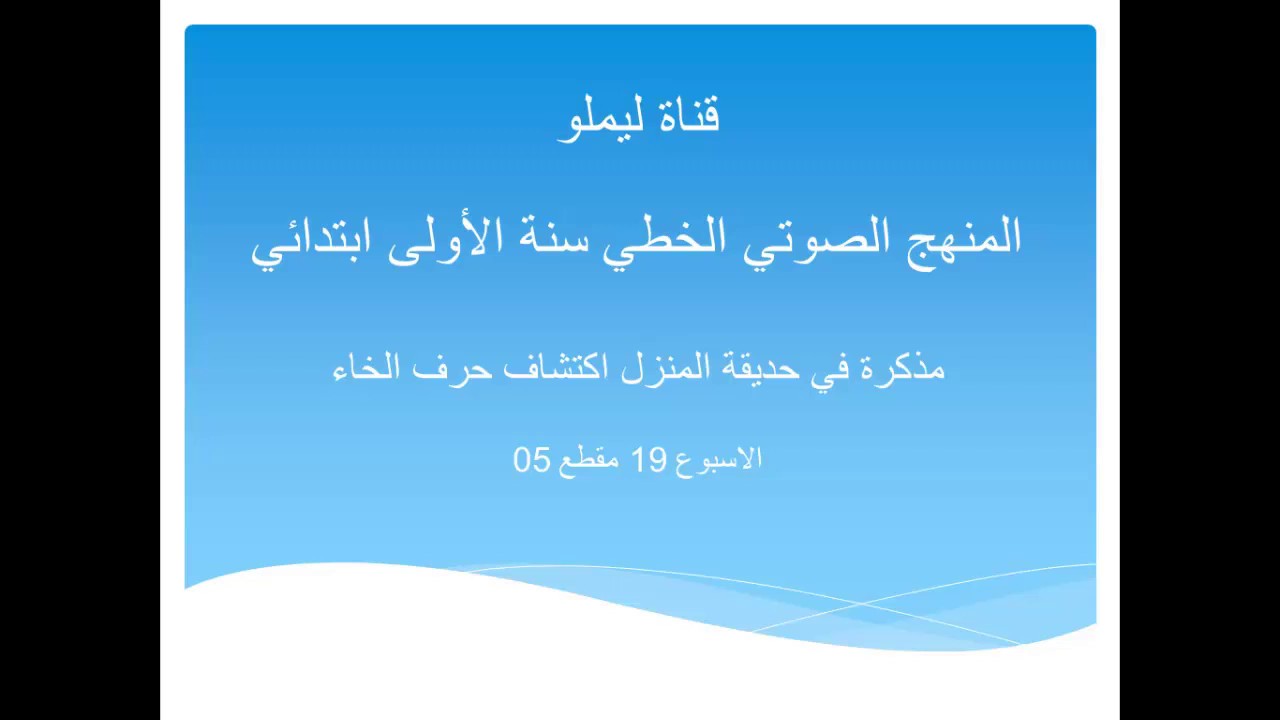 قناة ليملو

المنهج الصوتي الخطي سنة الأولى ابتدائي

مذكرة في حديقة المنزل اكتشاف حرف الخاء

الاسبوع 19 مقطع 05